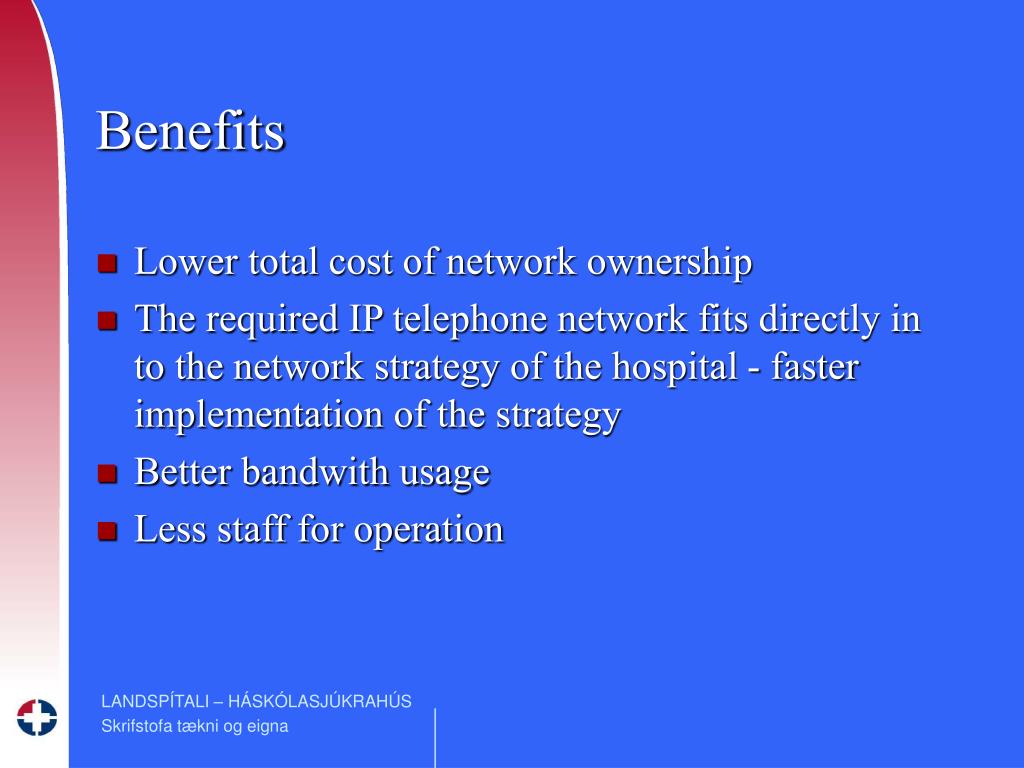 Benefits

- Lower total cost of network ownership
- The required IP telephone network fits directly in to the network strategy of the hospital - faster implementation of the strategy
- Better bandwith usage
- Less staff for operation

LANDSPÍTALI – HÁSKÓLASJÚKRAHÚS
Skrifstofa tækni og eigna